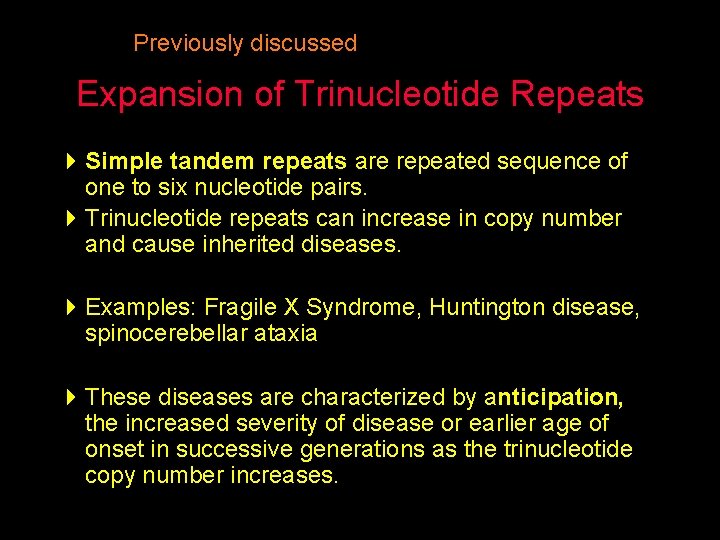 Previously discussed

Expansion of Trinucleotide Repeats

Simple tandem repeats are repeated sequence of one to six nucleotide pairs.

Trinucleotide repeats can increase in copy number and cause inherited diseases.

Examples: Fragile X Syndrome, Huntington disease, spinocerebellar ataxia

These diseases are characterized by anticipation, the increased severity of disease or earlier age of onset in successive generations as the trinucleotide copy number increases.